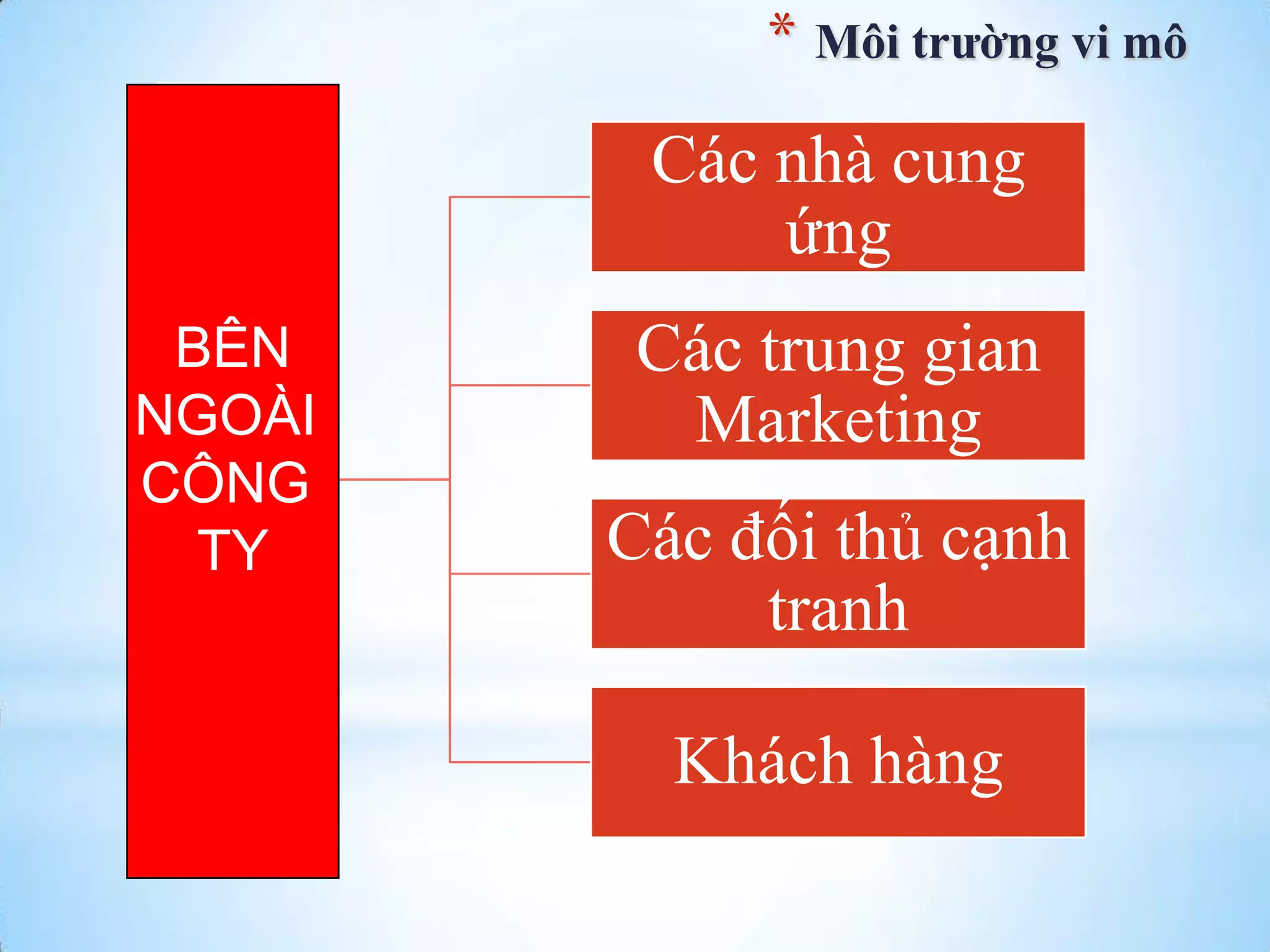 * Môi trường vi mô

BÊN NGOÀI CÔNG TY

Các nhà cung ứng

Các trung gian Marketing

Các đối thủ cạnh tranh

Khách hàng